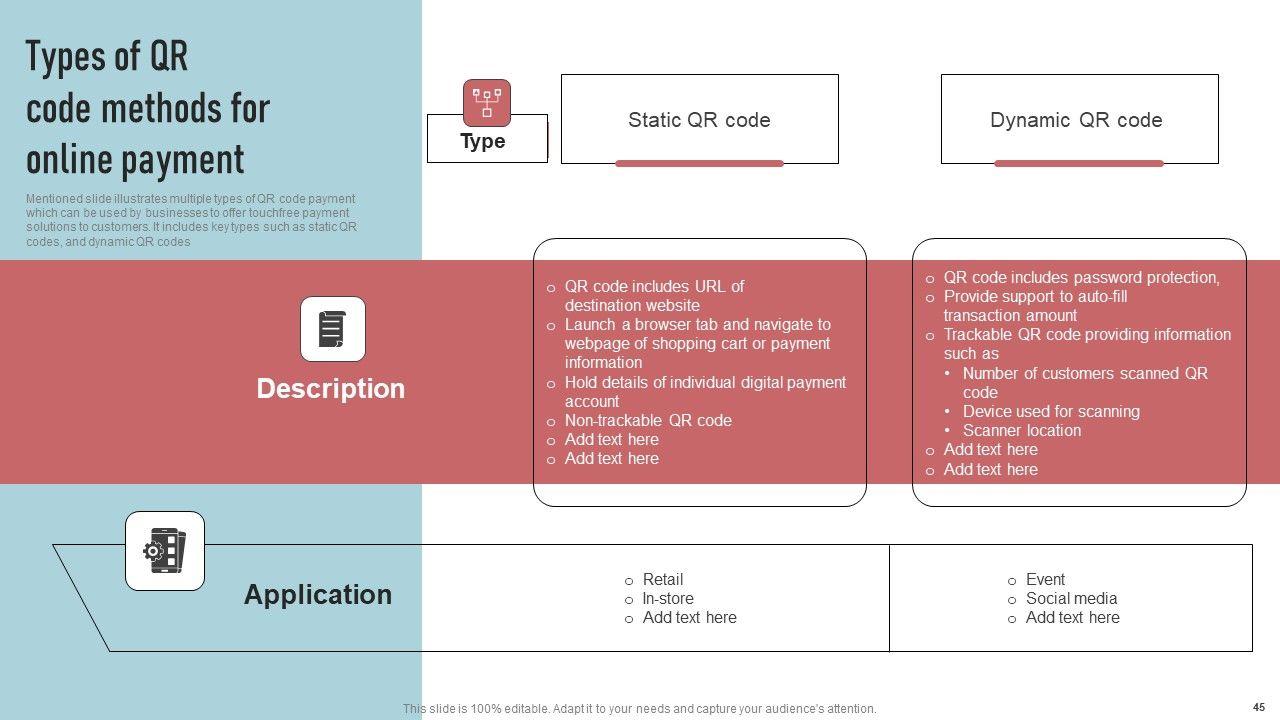 Types of QR code methods for online payment

Mentioned slide illustrates multiple types of QR code payment which can be used by businesses to offer touchfree payment solutions to customers. It includes key types such as static QR codes, and dynamic QR codes

Type

Static QR code

Dynamic QR code

Description

o QR code includes URL of destination website
o Launch a browser tab and navigate to webpage of shopping cart or payment information
o Hold details of individual digital payment account
o Non-trackable QR code
o Add text here
o Add text here

o QR code includes password protection,
o Provide support to auto-fill transaction amount
o Trackable QR code providing information such as
• Number of customers scanned QR code
• Device used for scanning
• Scanner location
o Add text here
o Add text here

Application

o Retail
o In-store
o Add text here

o Event
o Social media
o Add text here

This slide is 100% editable. Adapt it to your needs and capture your audience's attention.

45